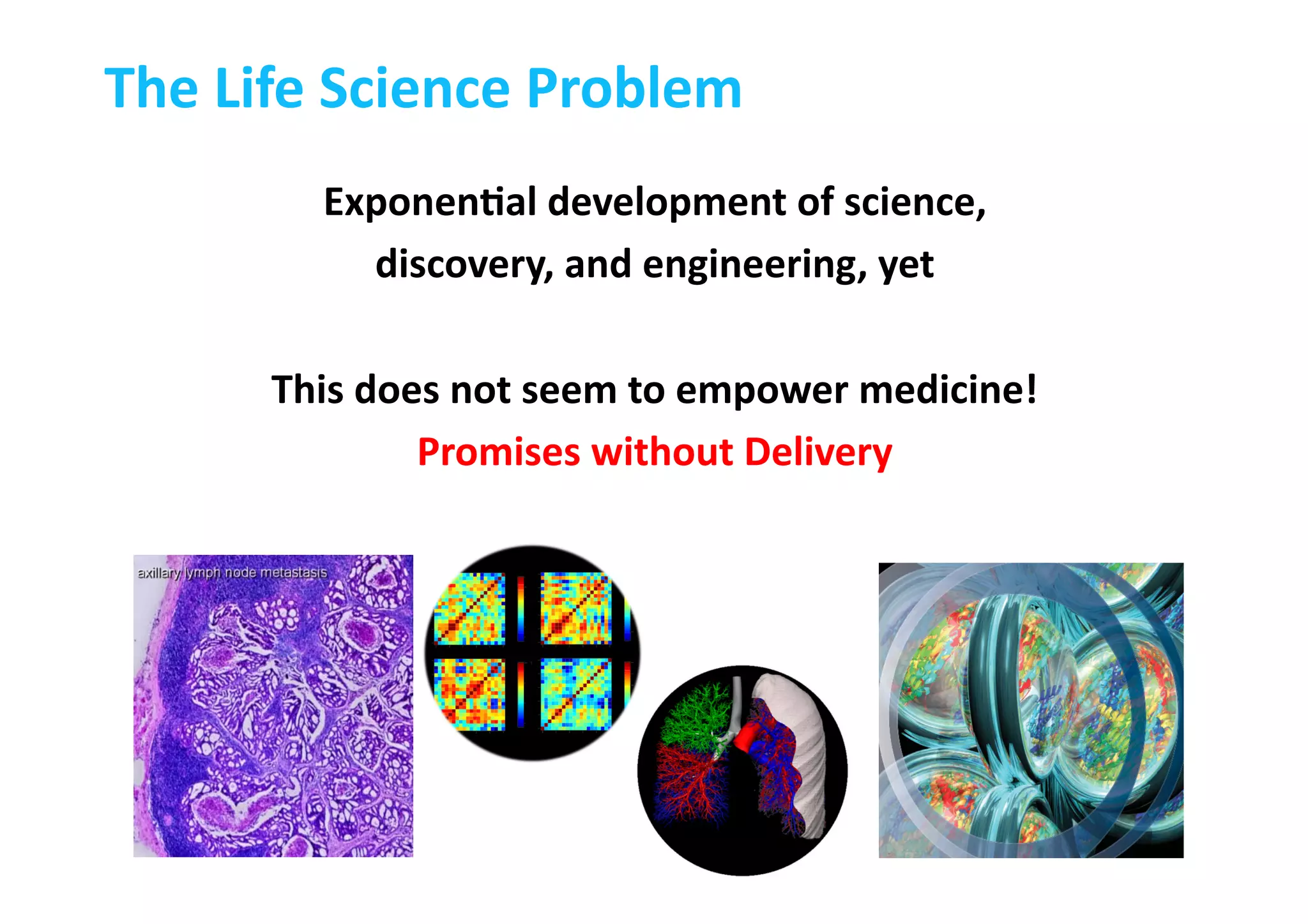 The Life Science Problem

Exponential development of science, discovery, and engineering, yet

This does not seem to empower medicine!

Promises without Delivery

axillary lymph node metastasis